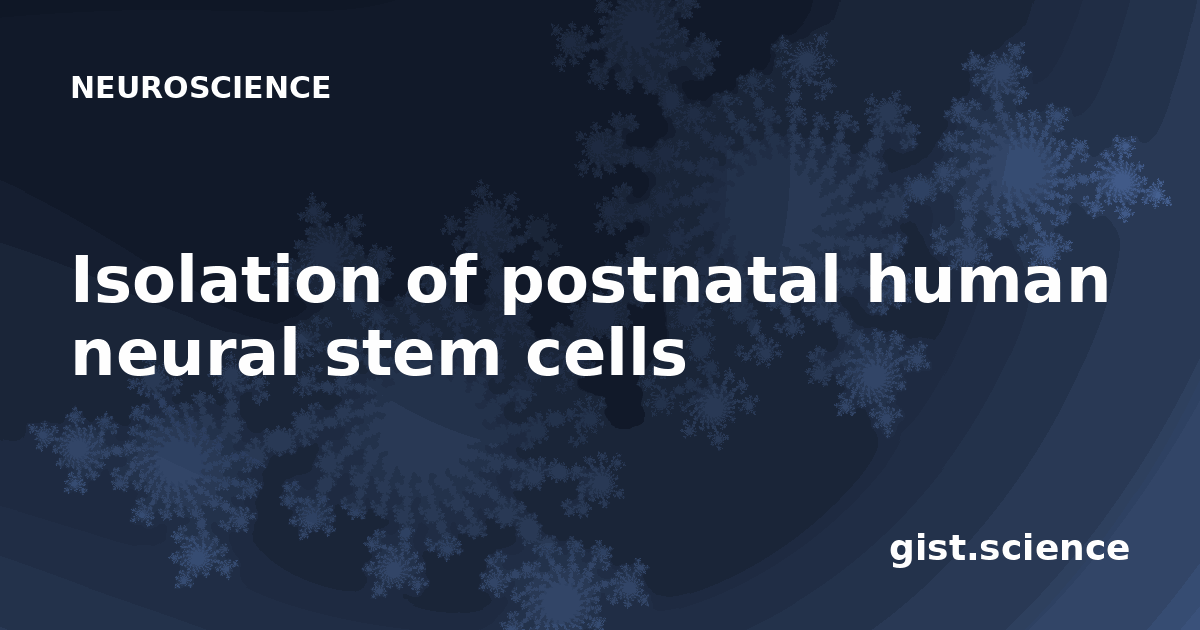 NEUROSCIENCE

Isolation of postnatal human neural stem cells

gist.science